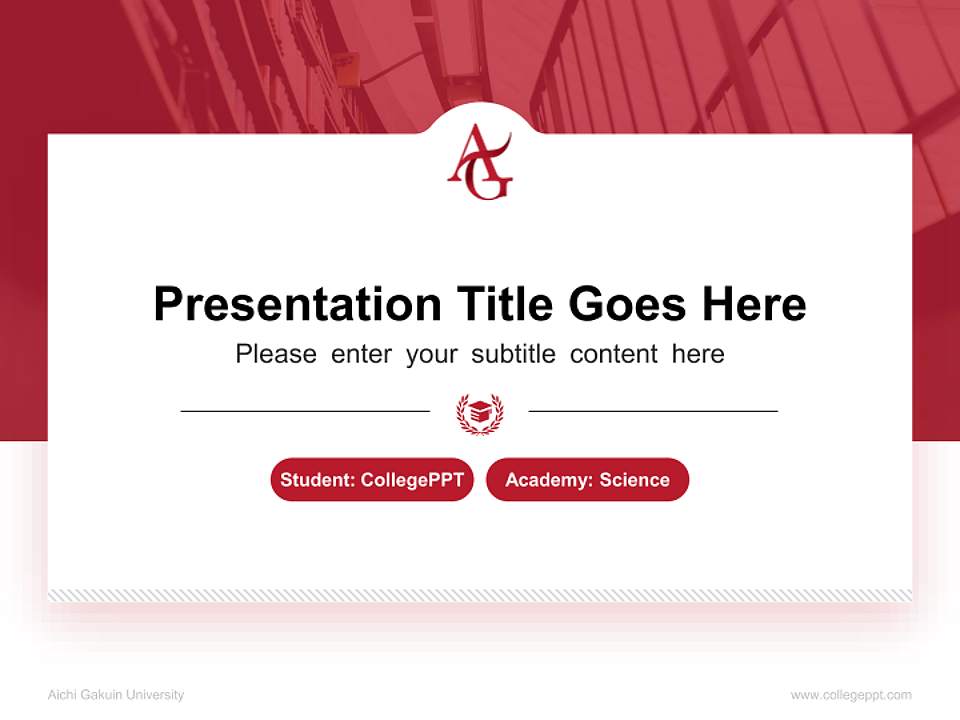 AG

Presentation Title Goes Here

Please enter your subtitle content here

Student: CollegePPT

Academy: Science

Aichi Gakuin University

www.collegeppt.com